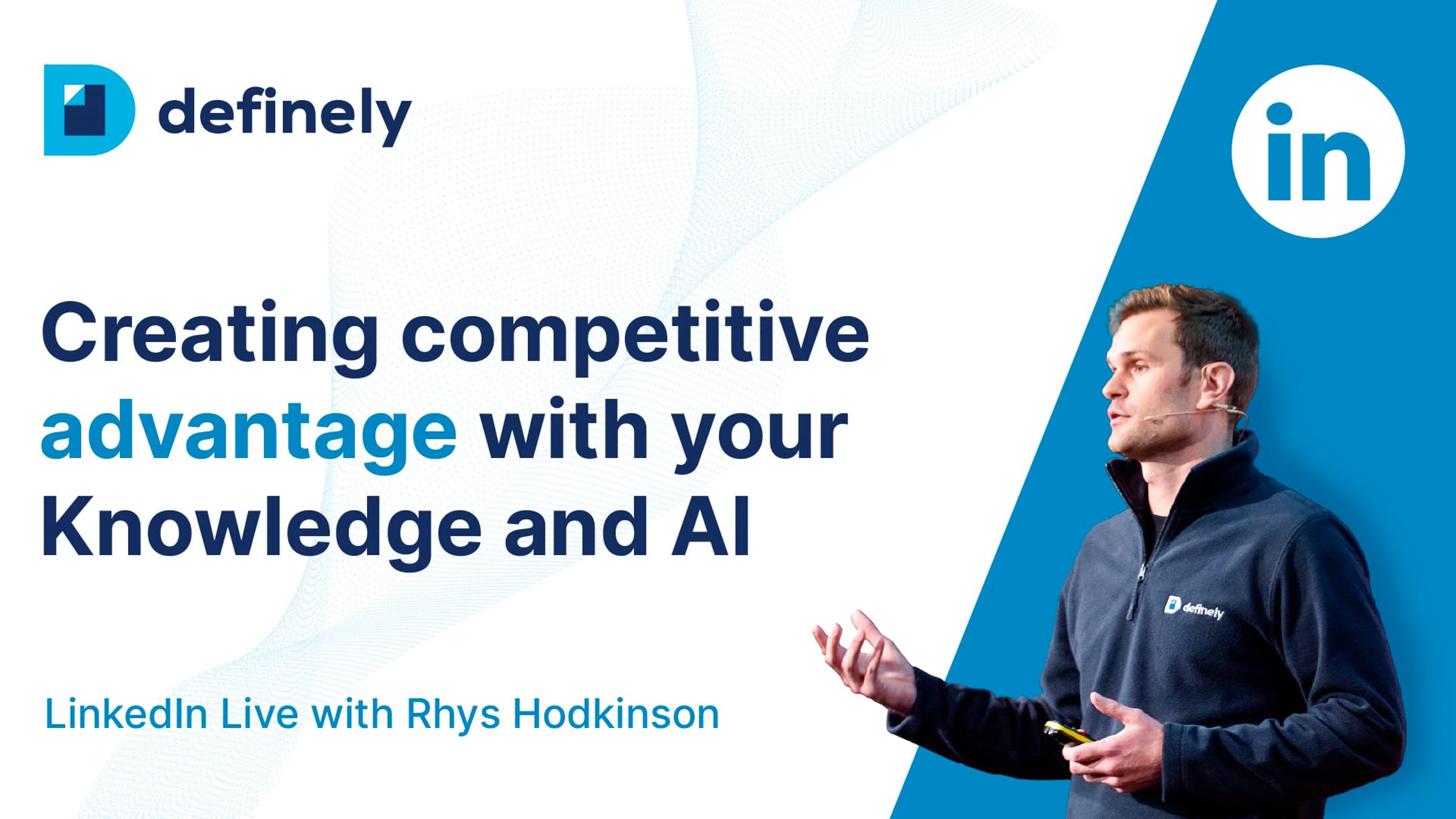 definely

in

Creating competitive advantage with your Knowledge and AI

LinkedIn Live with Rhys Hodkinson

definely